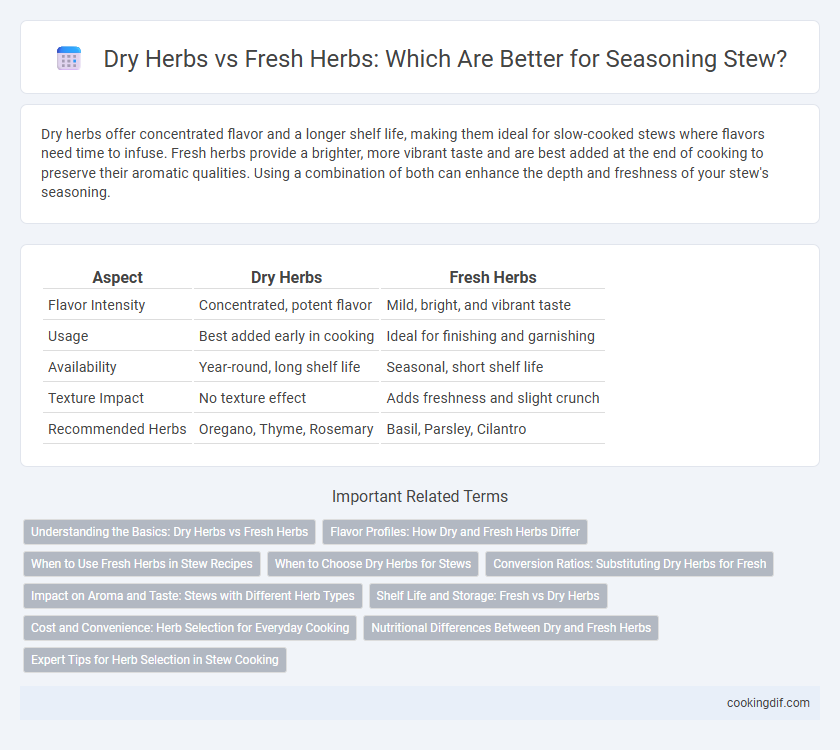 Dry Herbs vs Fresh Herbs: Which Are Better for Seasoning Stew?

Dry herbs offer concentrated flavor and a longer shelf life, making them ideal for slow-cooked stews where flavors need time to infuse. Fresh herbs provide a brighter, more vibrant taste and are best added at the end of cooking to preserve their aromatic qualities. Using a combination of both can enhance the depth and freshness of your stew's seasoning.

| Aspect | Dry Herbs | Fresh Herbs |
|---|---|---|
| Flavor Intensity | Concentrated, potent flavor | Mild, bright, and vibrant taste |
| Usage | Best added early in cooking | Ideal for finishing and garnishing |
| Availability | Year-round, long shelf life | Seasonal, short shelf life |
| Texture Impact | No texture effect | Adds freshness and slight crunch |
| Recommended Herbs | Oregano, Thyme, Rosemary | Basil, Parsley, Cilantro |

Important Related Terms

Understanding the Basics: Dry Herbs vs Fresh Herbs
Flavor Profiles: How Dry and Fresh Herbs Differ
When to Use Fresh Herbs in Stew Recipes
When to Choose Dry Herbs for Stews
Conversion Ratios: Substituting Dry Herbs for Fresh
Impact on Aroma and Taste: Stews with Different Herb Types
Shelf Life and Storage: Fresh vs Dry Herbs
Cost and Convenience: Herb Selection for Everyday Cooking
Nutritional Differences Between Dry and Fresh Herbs
Expert Tips for Herb Selection in Stew Cooking

cookingdif.com